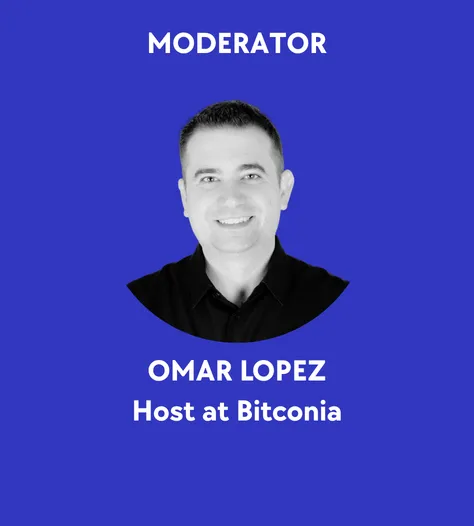 MODERATOR

OMAR LOPEZ
Host at Bitconia